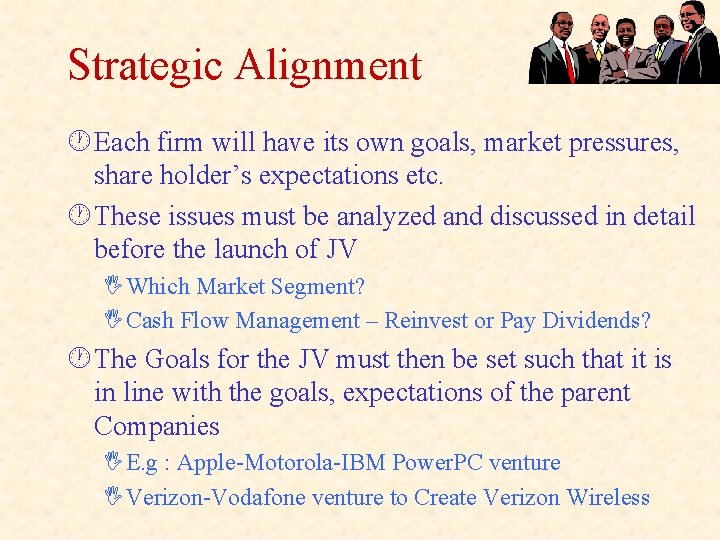 Strategic Alignment

Each firm will have its own goals, market pressures, share holder's expectations etc.

These issues must be analyzed and discussed in detail before the launch of JV

Which Market Segment?

Cash Flow Management – Reinvest or Pay Dividends?

The Goals for the JV must then be set such that it is in line with the goals, expectations of the parent Companies

E.g : Apple-Motorola-IBM PowerPC venture

Verizon-Vodafone venture to Create Verizon Wireless